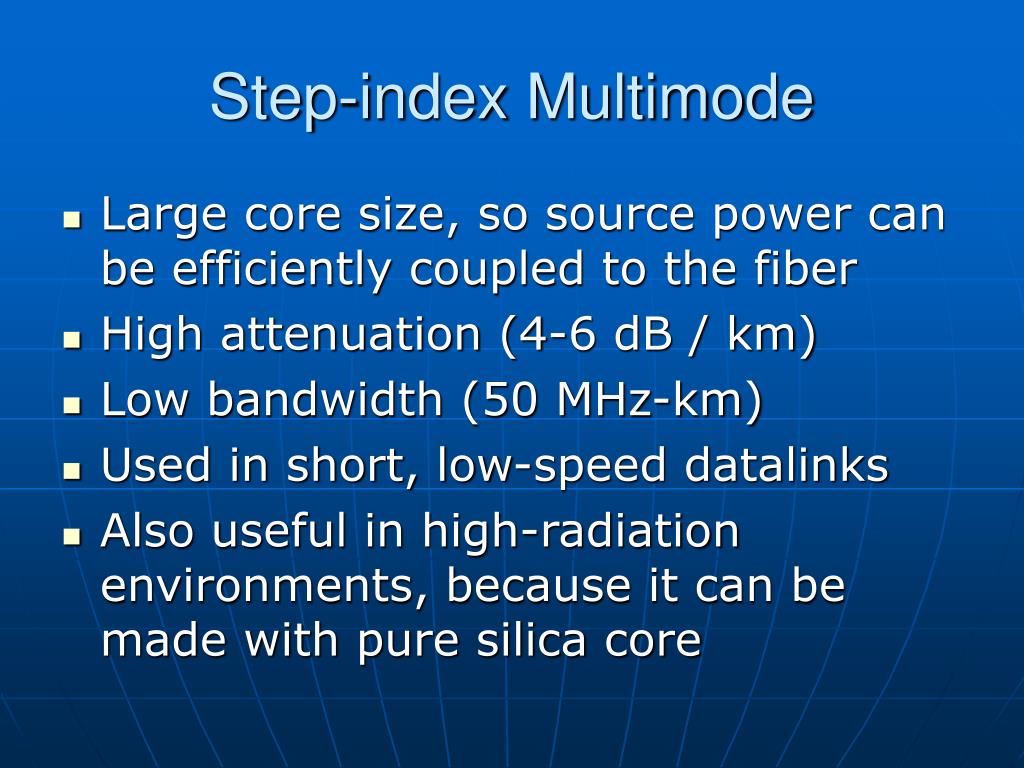 Step-index Multimode

- Large core size, so source power can be efficiently coupled to the fiber
- High attenuation (4-6 dB / km)
- Low bandwidth (50 MHz-km)
- Used in short, low-speed datalinks
- Also useful in high-radiation environments, because it can be made with pure silica core